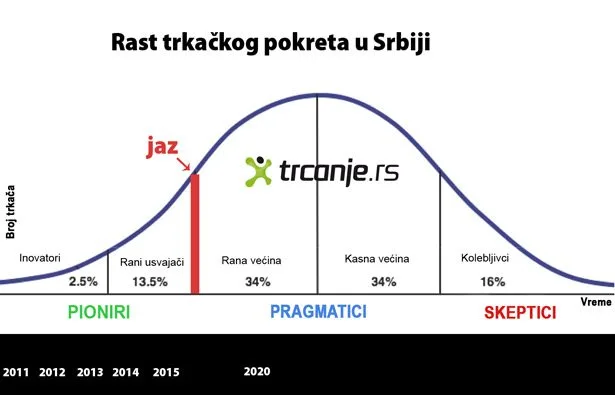 Rast trkačkog pokreta u Srbiji

jaz

trcanje.rs

Broj trkača

Inovatori
2.5%

Rani usvajači
13.5%

Rana većina
34%

Kasna većina
34%

Kolebljivci
16%

Vreme

PIONIRI

PRAGMATICI

SKEPTICI

2011 2012 2013 2014 2015

2020